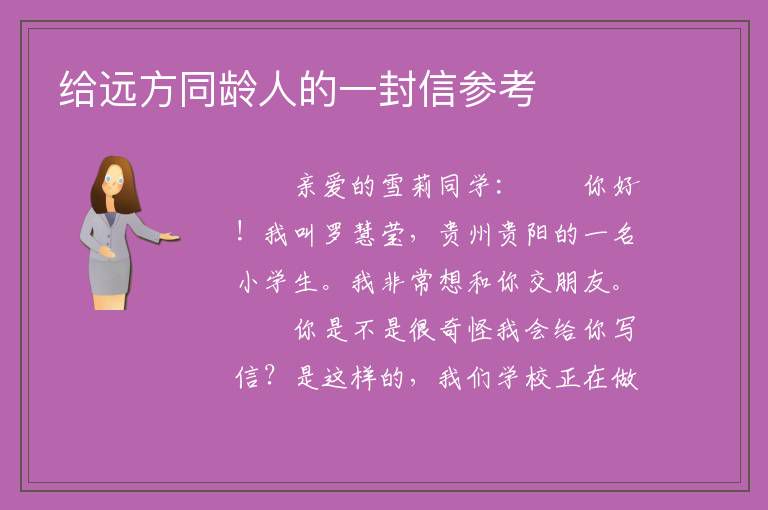 给远方同龄人的一封信参考

亲爱的雪莉同学： 你好！我叫罗慧莹，贵州贵阳的一名小学生。我非常想和你交朋友。

你是不是很奇怪我会给你写信？是这样的，我们学校正在做